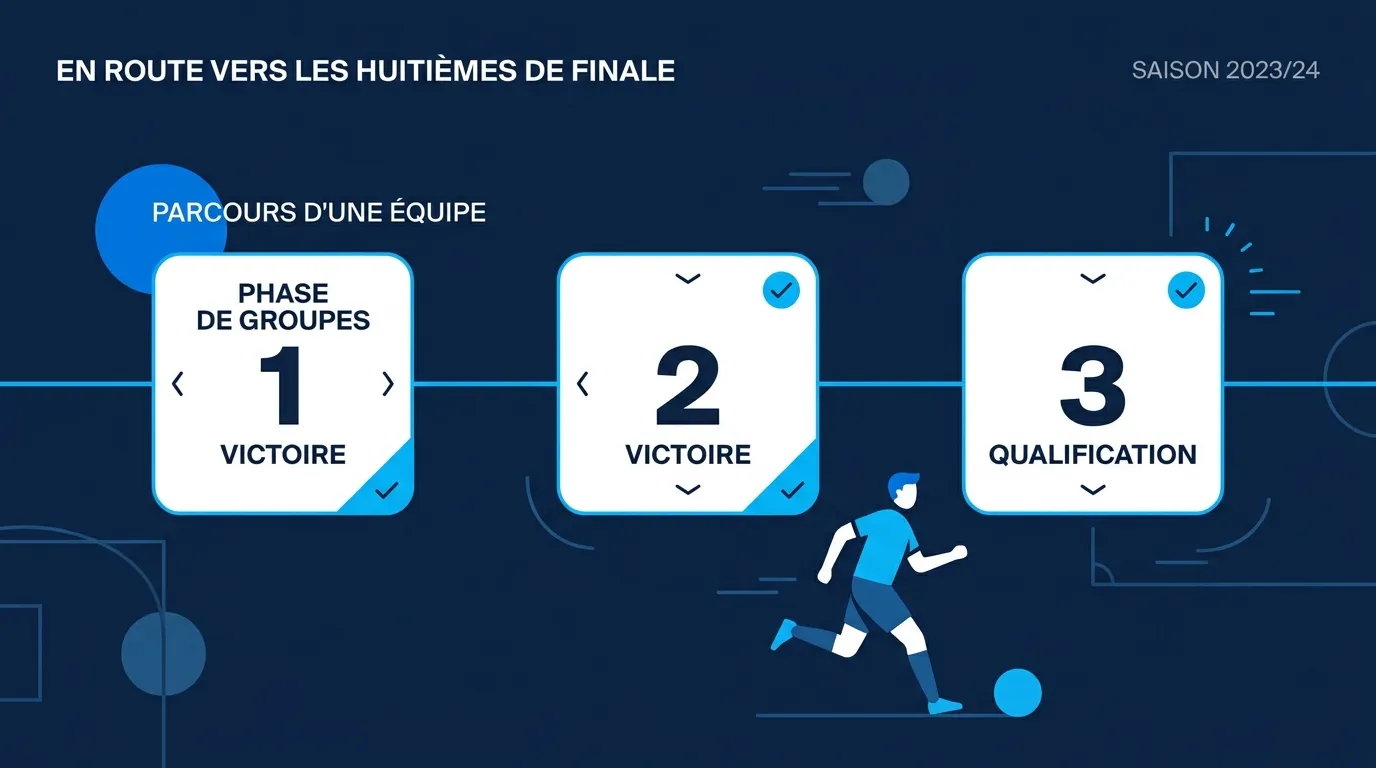 EN ROUTE VERS LES HUITIÈMES DE FINALE

SAISON 2023/24

PARCOURS D'UNE ÉQUIPE

PHASE DE GROUPES
1
VICTOIRE

2
VICTOIRE

3
QUALIFICATION